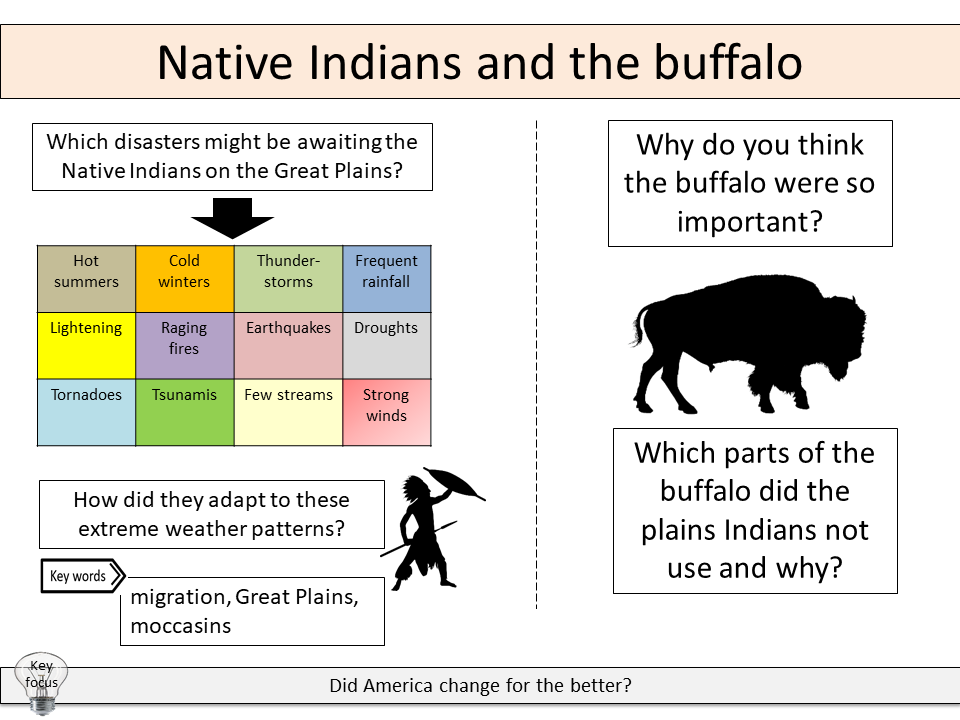 Native Indians and the buffalo

Which disasters might be awaiting the Native Indians on the Great Plains?

| Hot summers | Cold winters | Thunder-storms | Frequent rainfall |
|---|---|---|---|
| Lightening | Raging fires | Earthquakes | Droughts |
| Tornadoes | Tsunamis | Few streams | Strong winds |

How did they adapt to these extreme weather patterns?

Key words

migration, Great Plains, moccasins

Why do you think the buffalo were so important?

Which parts of the buffalo did the plains Indians not use and why?

Key focus

Did America change for the better?